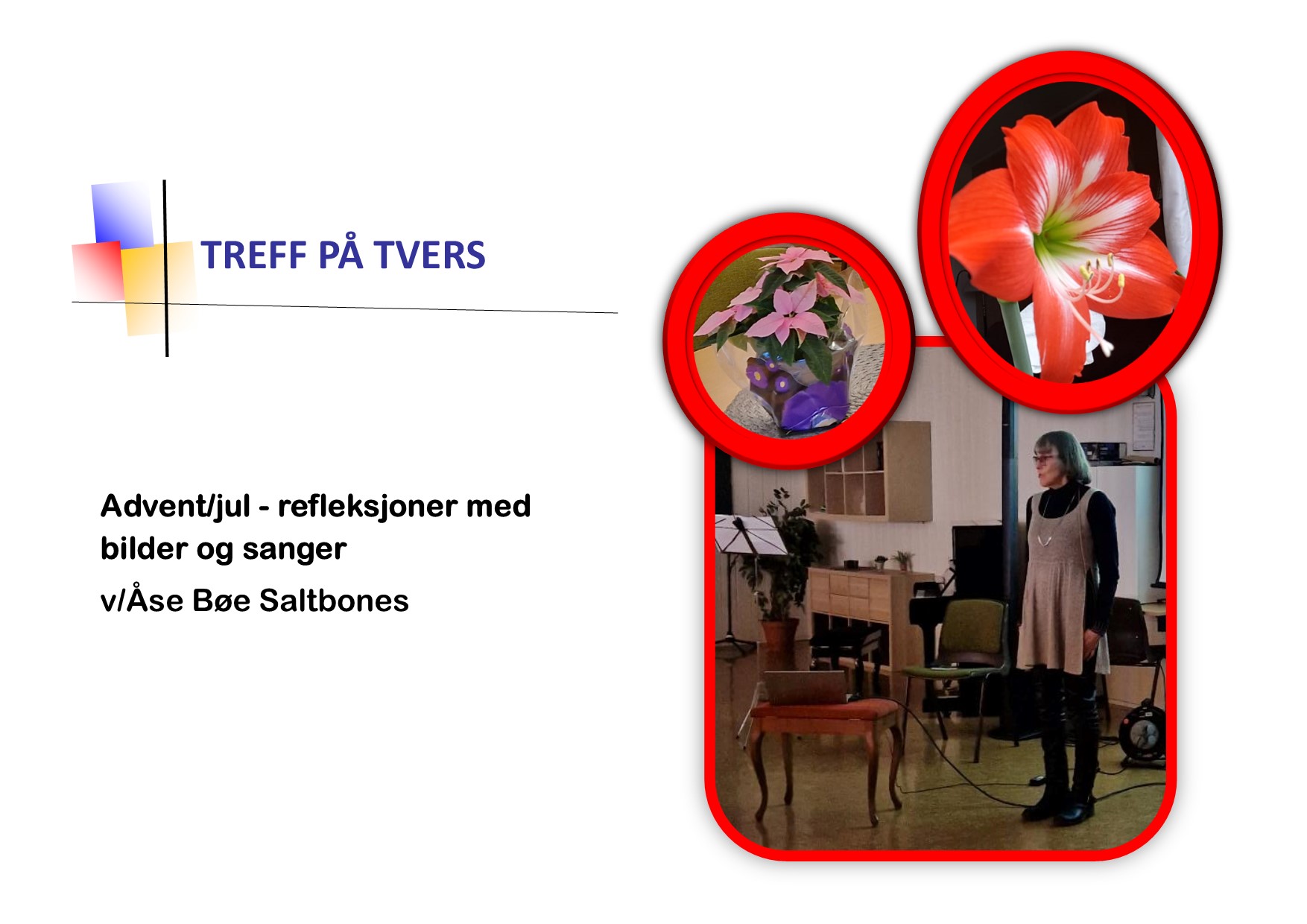 TREFF PÅ TVERS

Advent/jul - refleksjoner med bilder og sanger

v/Åse Bøe Saltbones